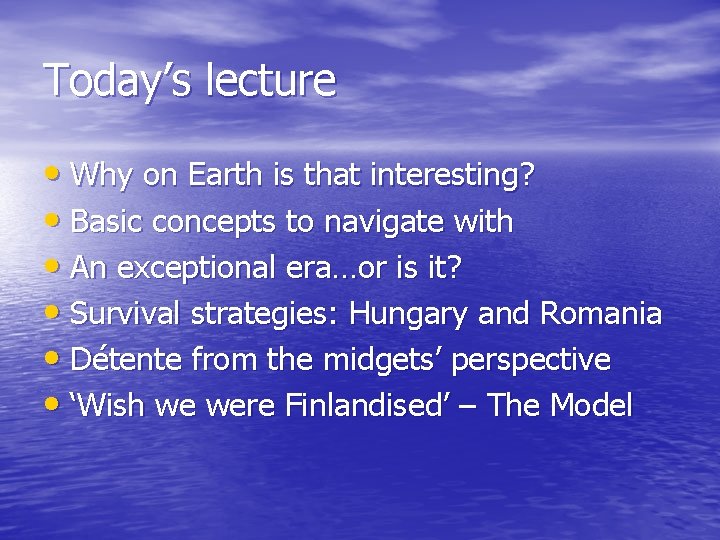 Today’s lecture

• Why on Earth is that interesting?
• Basic concepts to navigate with
• An exceptional era…or is it?
• Survival strategies: Hungary and Romania
• Détente from the midgets’ perspective
• ‘Wish we were Finlandised’ – The Model